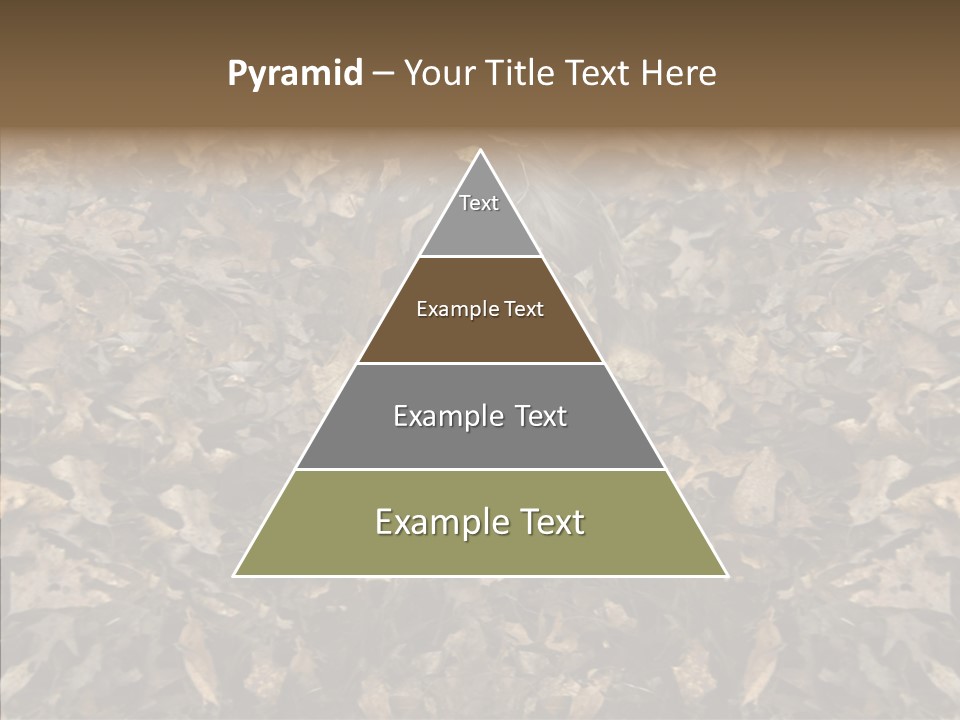 Pyramid – Your Title Text Here

Text

Example Text

Example Text

Example Text